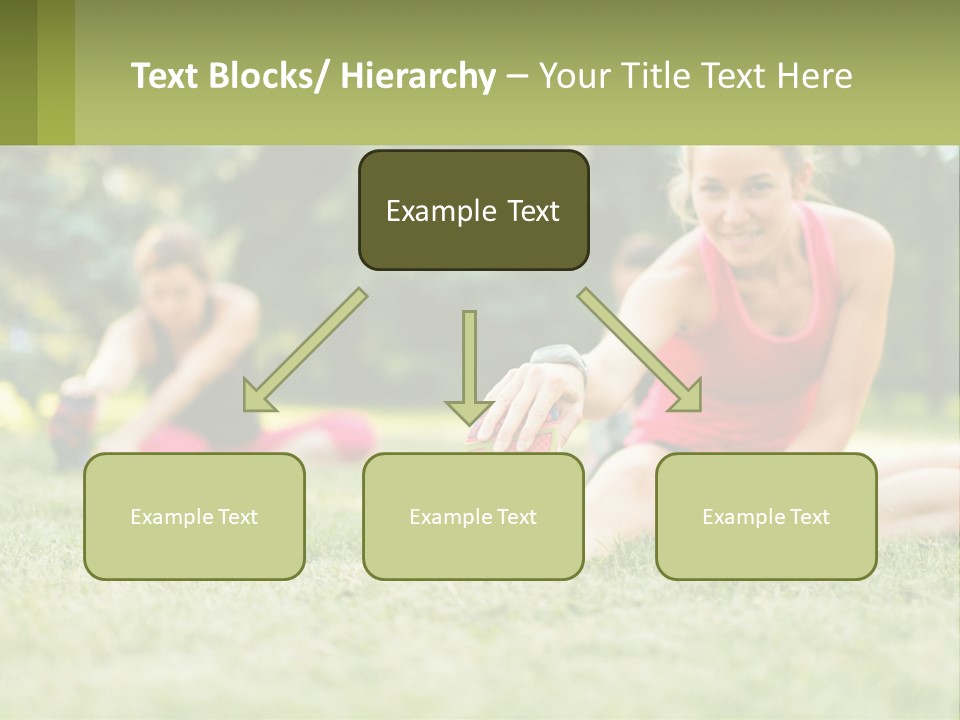 Text Blocks/ Hierarchy – Your Title Text Here

Example Text

Example Text

Example Text

Example Text